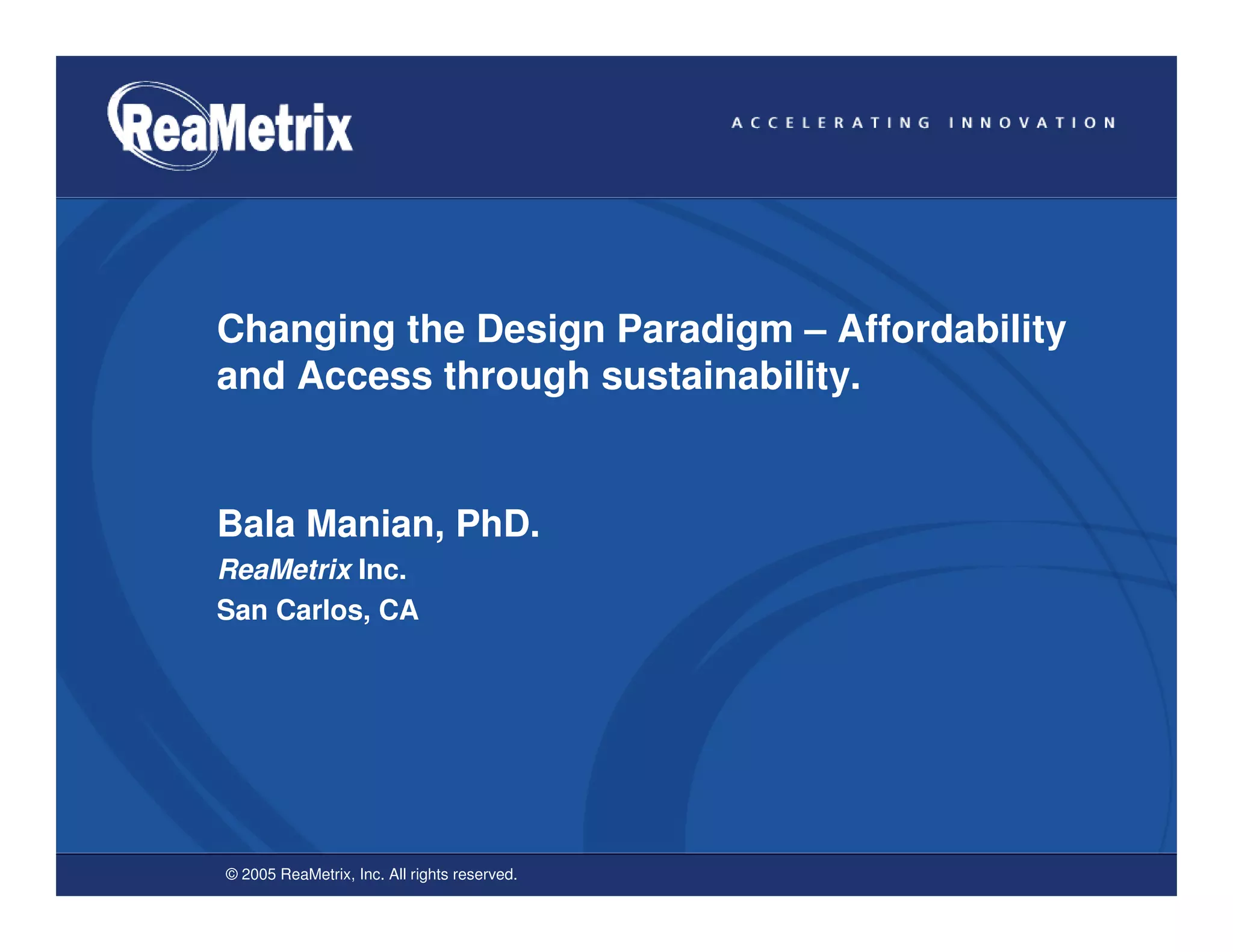 ReaMetrix

ACCELERATING INNOVATION

Changing the Design Paradigm – Affordability and Access through sustainability.

Bala Manian, PhD.

ReaMetrix Inc.

San Carlos, CA

© 2005 ReaMetrix, Inc. All rights reserved.